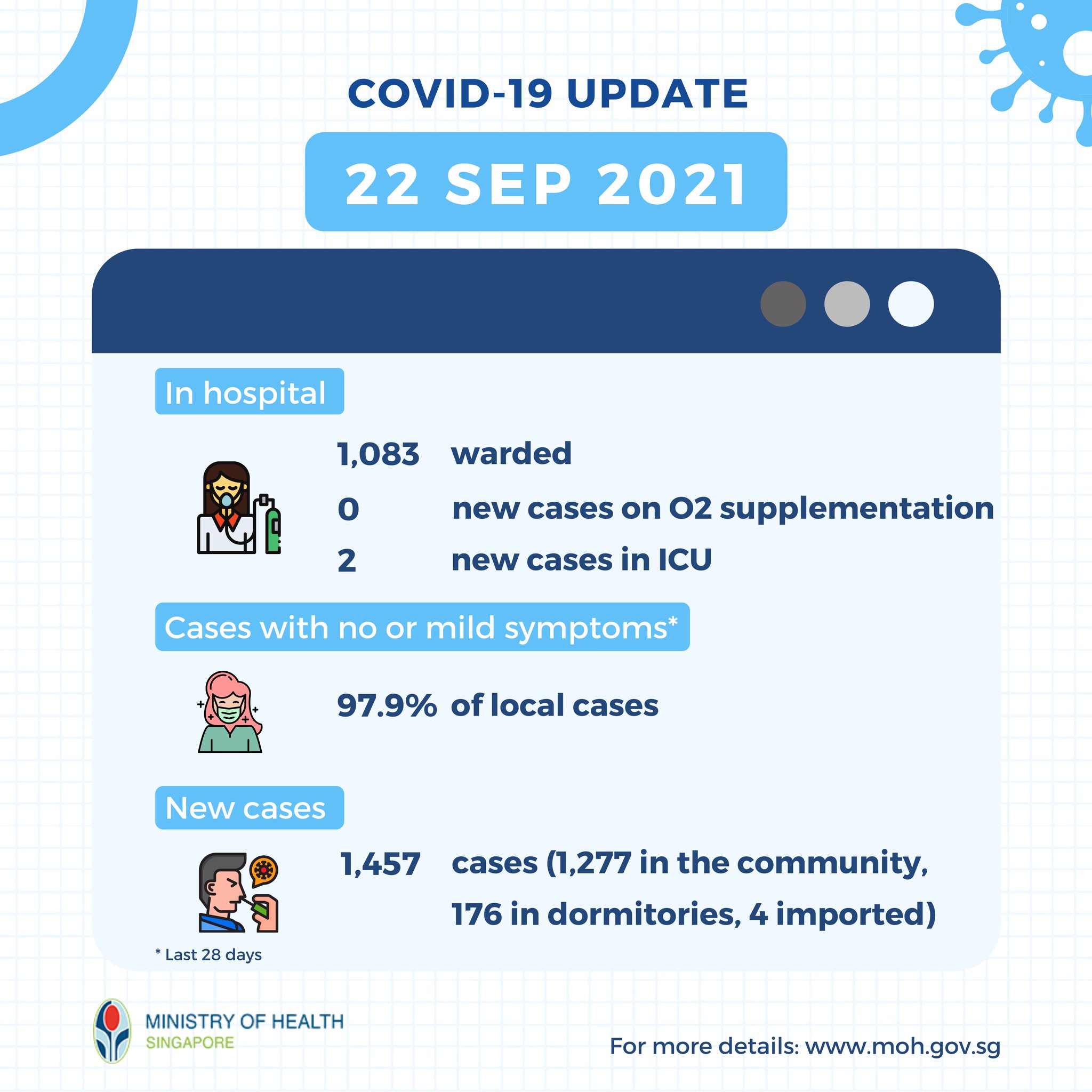 COVID-19 UPDATE

22 SEP 2021

In hospital

1,083 warded

0 new cases on O2 supplementation

2 new cases in ICU

Cases with no or mild symptoms*

97.9% of local cases

New cases

1,457 cases (1,277 in the community, 176 in dormitories, 4 imported)

* Last 28 days

MINISTRY OF HEALTH
SINGAPORE

For more details: www.moh.gov.sg